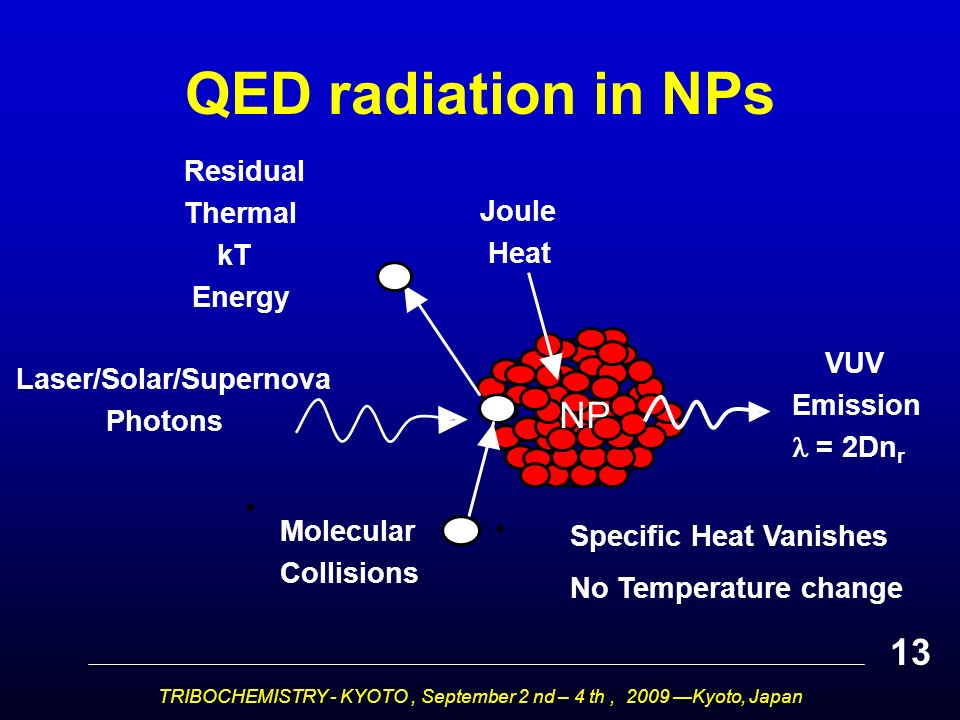 QED radiation in NPs

Residual Thermal kT Energy

Joule Heat

Laser/Solar/Supernova Photons

NP

VUV Emission $\lambda = 2Dn_r$

Molecular Collisions

Specific Heat Vanishes

No Temperature change

13

TRIBOCHEMISTRY - KYOTO , September 2 nd – 4 th , 2009 —Kyoto, Japan